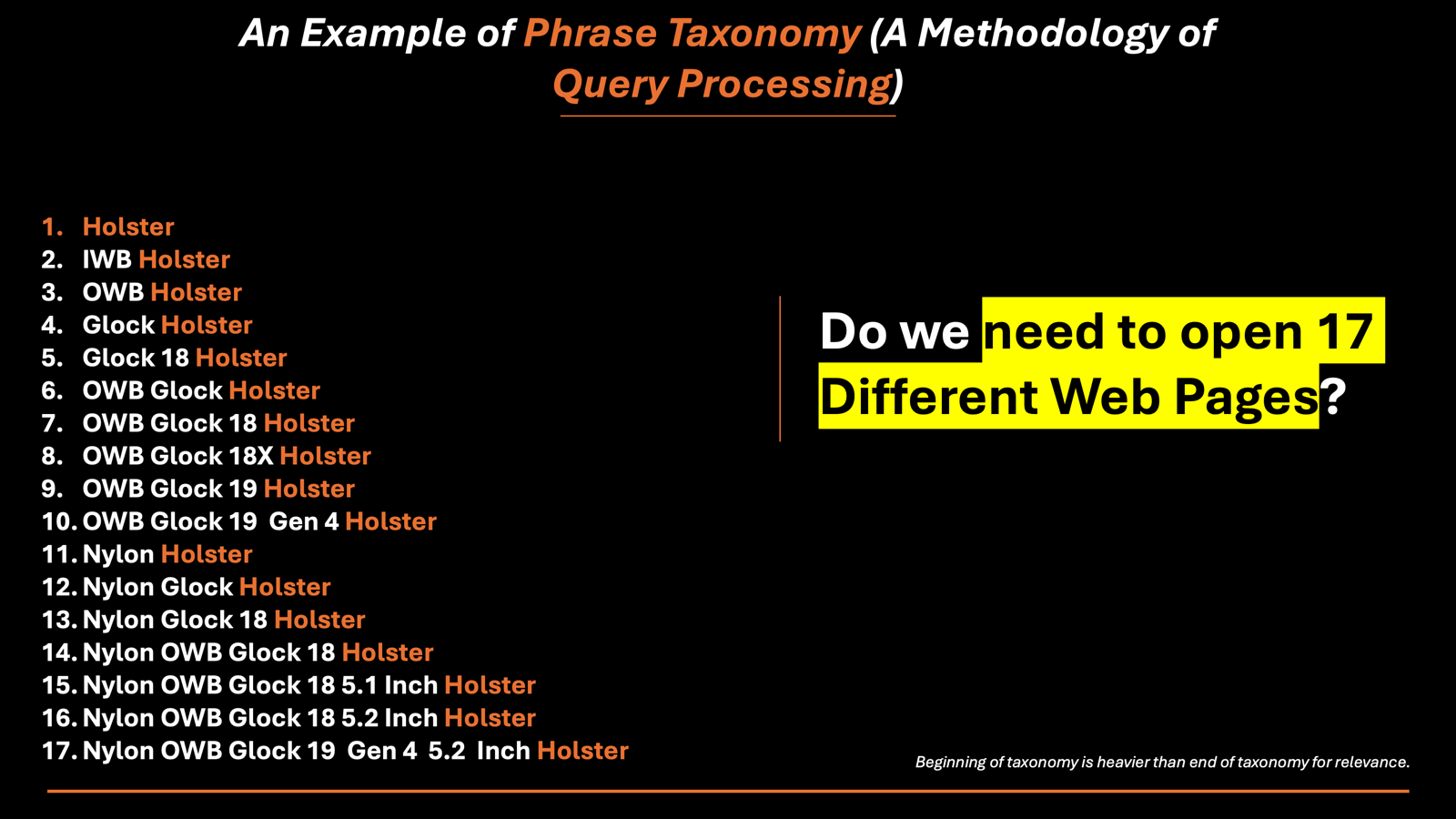 An Example of Phrase Taxonomy (A Methodology of Query Processing)

1. Holster
2. IWB Holster
3. OWB Holster
4. Glock Holster
5. Glock 18 Holster
6. OWB Glock Holster
7. OWB Glock 18 Holster
8. OWB Glock 18X Holster
9. OWB Glock 19 Holster
10. OWB Glock 19 Gen 4 Holster
11. Nylon Holster
12. Nylon Glock Holster
13. Nylon Glock 18 Holster
14. Nylon OWB Glock 18 Holster
15. Nylon OWB Glock 18 5.1 Inch Holster
16. Nylon OWB Glock 18 5.2 Inch Holster
17. Nylon OWB Glock 19 Gen 4 5.2 Inch Holster

Do we need to open 17 Different Web Pages?

Beginning of taxonomy is heavier than end of taxonomy for relevance.